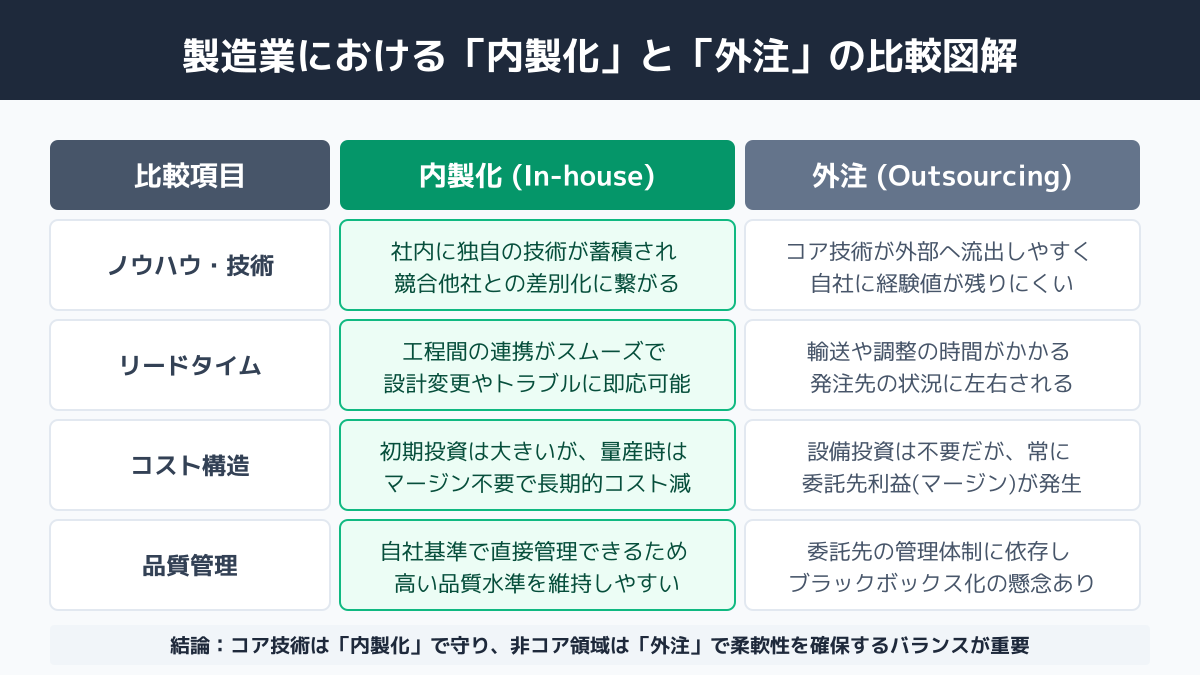 製造業における「内製化」と「外注」の比較図解

| 比較項目 | 内製化 (In-house) | 外注 (Outsourcing) |
|---|---|---|
| ノウハウ・技術 | 社内に独自の技術が蓄積され 競合他社との差別化に繋がる | コア技術が外部へ流出しやすく 自社に経験値が残りにくい |
| リードタイム | 工程間の連携がスムーズで 設計変更やトラブルに即応可能 | 輸送や調整の時間がかかる 発注先の状況に左右される |
| コスト構造 | 初期投資は大きいが、量産時は マージン不要で長期的コスト減 | 設備投資は不要だが、常に 委託先利益(マージン)が発生 |
| 品質管理 | 自社基準で直接管理できるため 高い品質水準を維持しやすい | 委託先の管理体制に依存し ブラックボックス化の懸念あり |

結論：コア技術は「内製化」で守り、非コア領域は「外注」で柔軟性を確保するバランスが重要